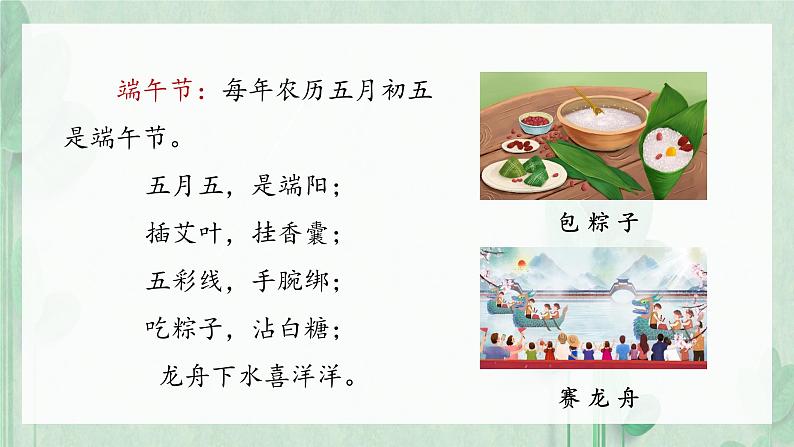 端午节：每年农历五月初五是端午节。

五月五，是端阳；
插艾叶，挂香囊；
五彩线，手腕绑；
吃粽子，沾白糖；
龙舟下水喜洋洋。

包粽子

赛龙舟